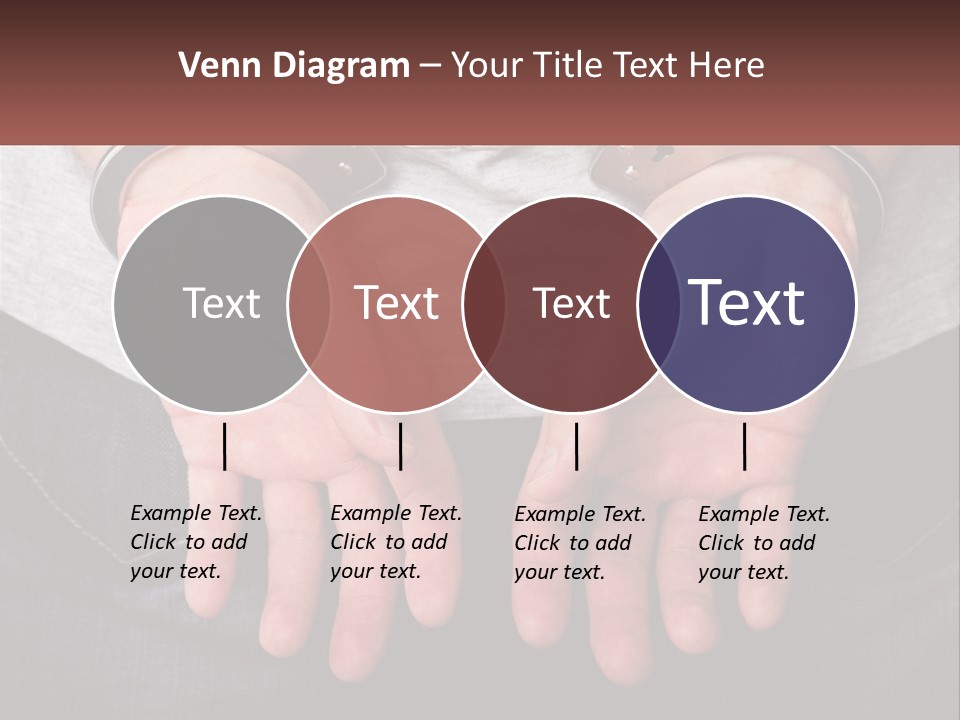 Venn Diagram – Your Title Text Here

Text

Text

Text

Text

Example Text. Click to add your text.

Example Text. Click to add your text.

Example Text. Click to add your text.

Example Text. Click to add your text.